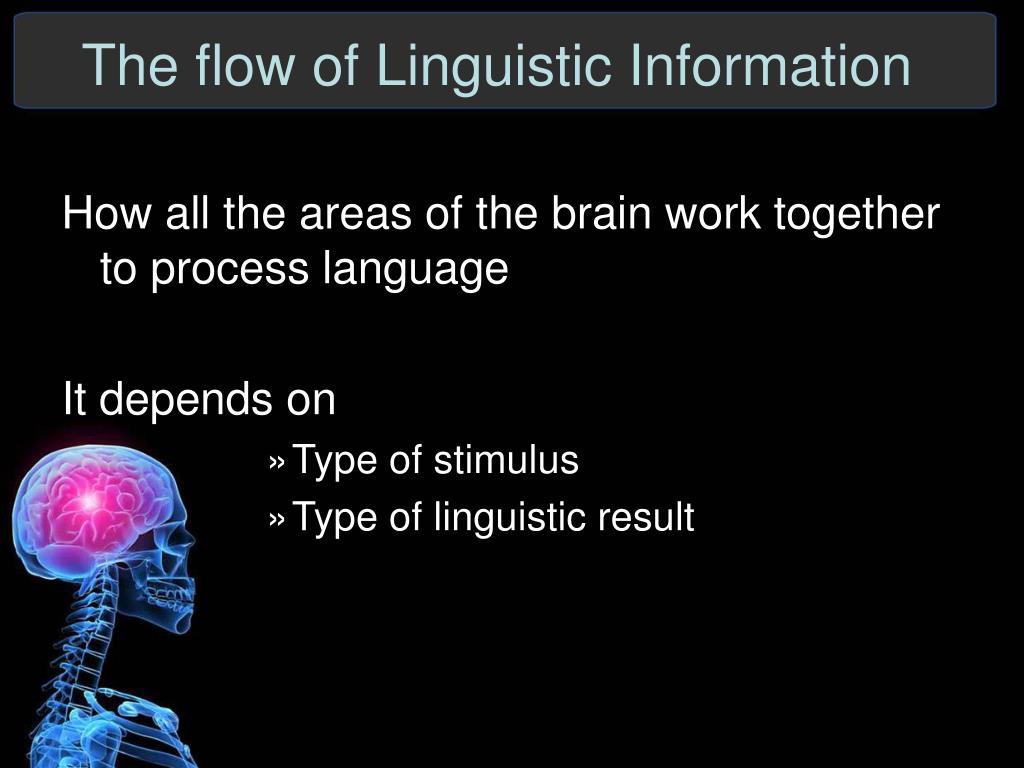 The flow of Linguistic Information

How all the areas of the brain work together to process language

It depends on

» Type of stimulus

» Type of linguistic result